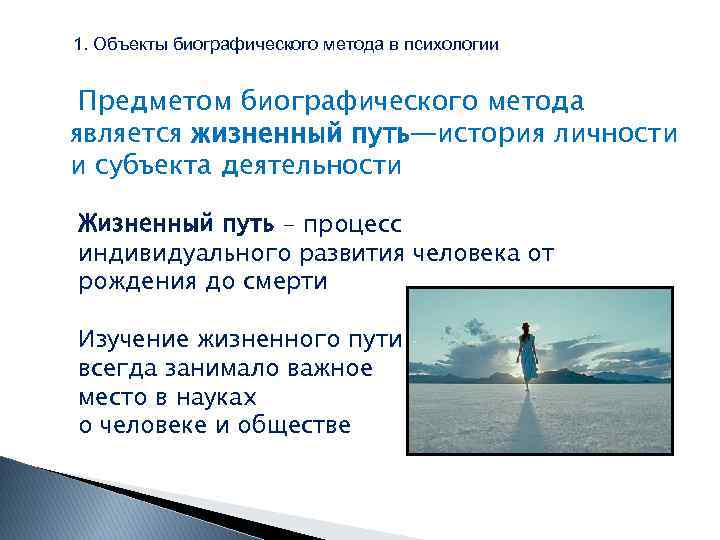 1. Объекты биографического метода в психологии

Предметом биографического метода является жизненный путь—история личности и субъекта деятельности

Жизненный путь – процесс индивидуального развития человека от рождения до смерти

Изучение жизненного пути всегда занимало важное место в науках о человеке и обществе